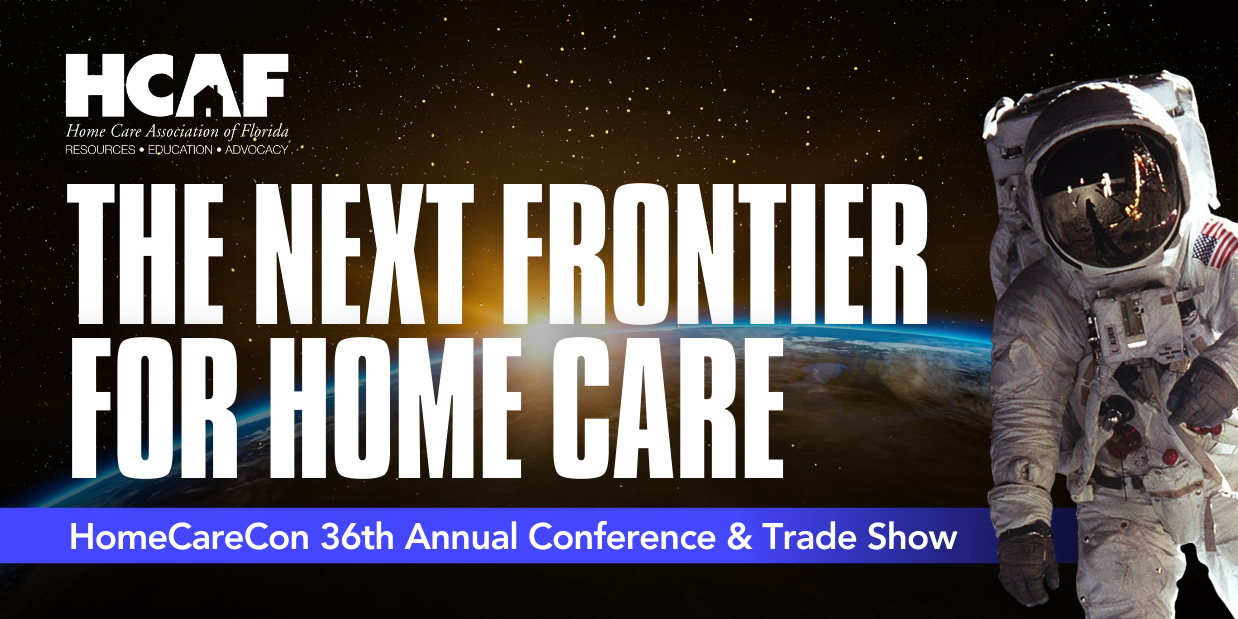 HCAF
Home Care Association of Florida
RESOURCES • EDUCATION • ADVOCACY

THE NEXT FRONTIER FOR HOME CARE

HomeCareCon 36th Annual Conference & Trade Show